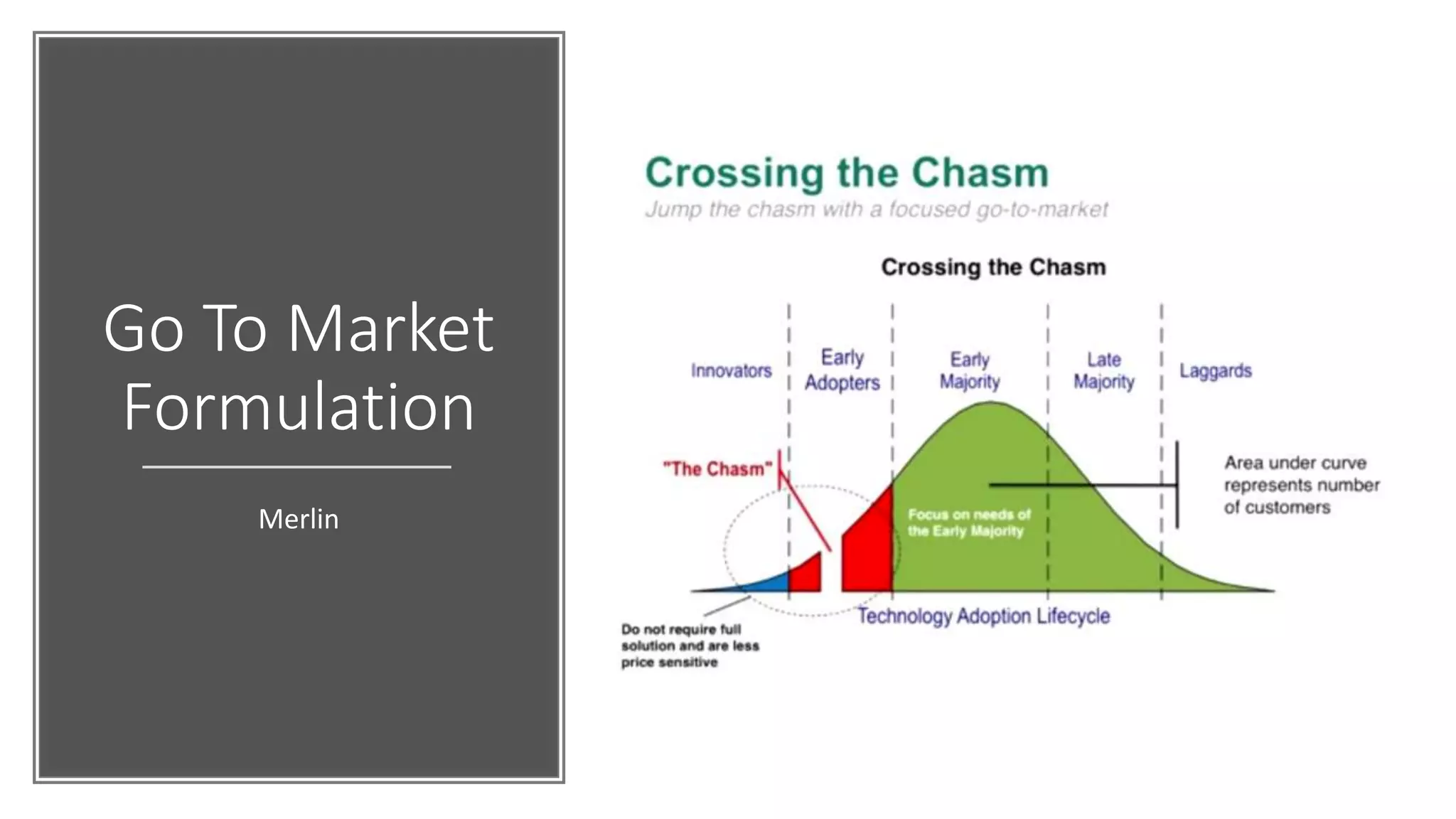 Go To Market Formulation

Merlin

Crossing the Chasm

Jump the chasm with a focused go-to-market

Crossing the Chasm

Innovators

Early Adopters

Early Majority

Late Majority

Laggards

"The Chasm"

Focus on needs of the Early Majority

Area under curve represents number of customers

Technology Adoption Lifecycle

Do not require full solution and are less price sensitive